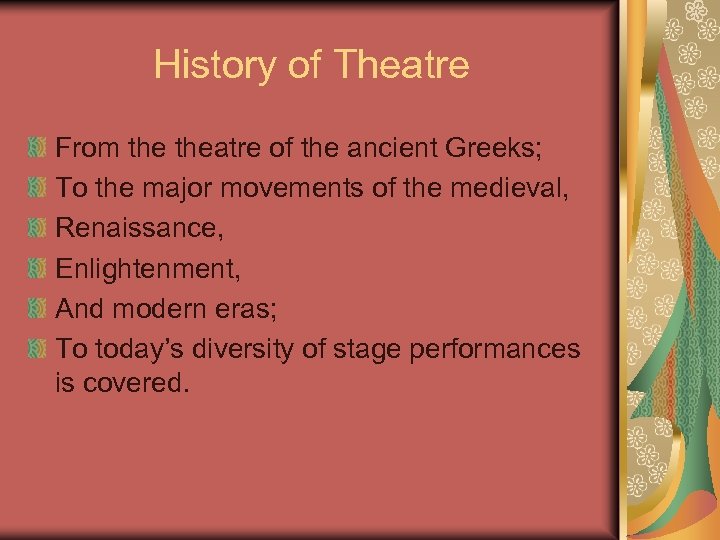 History of Theatre

From the theatre of the ancient Greeks;
To the major movements of the medieval,
Renaissance,
Enlightenment,
And modern eras;
To today's diversity of stage performances is covered.